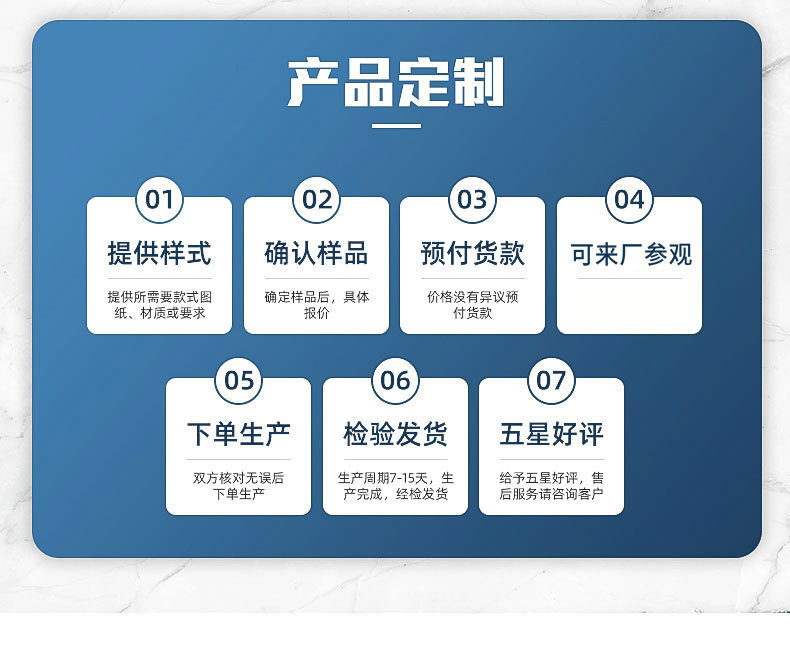 产品定制

01
提供样式
提供所需要款式图纸、材质或要求

02
确认样品
确定样品后，具体报价

03
预付货款
价格没有异议预付货款

04
可来厂参观

05
下单生产
双方核对无误后下单生产

06
检验发货
生产周期7-15天，生产完成，经检发货

07
五星好评
给予五星好评，售后服务请咨询客户